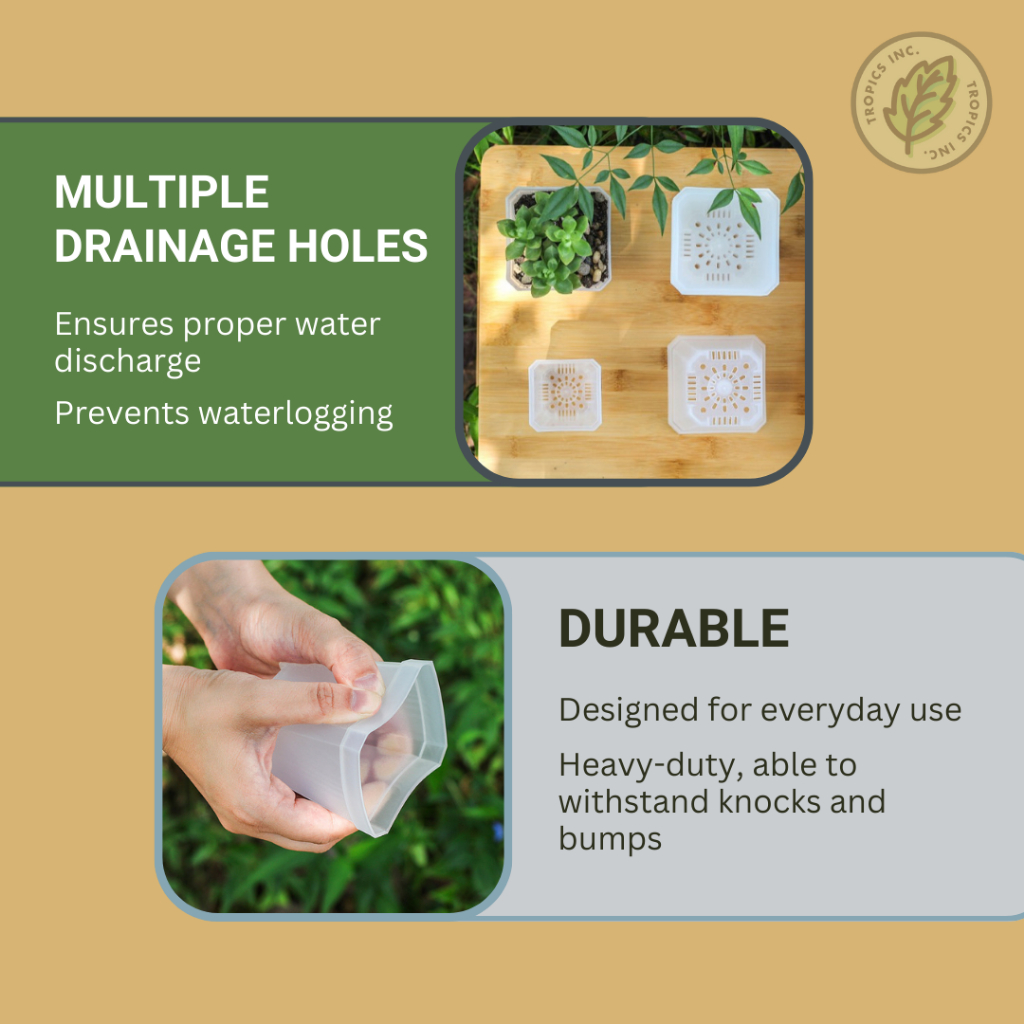 TROPICS INC. TROPICS INC.

MULTIPLE DRAINAGE HOLES

Ensures proper water discharge

Prevents waterlogging

DURABLE

Designed for everyday use

Heavy-duty, able to withstand knocks and bumps